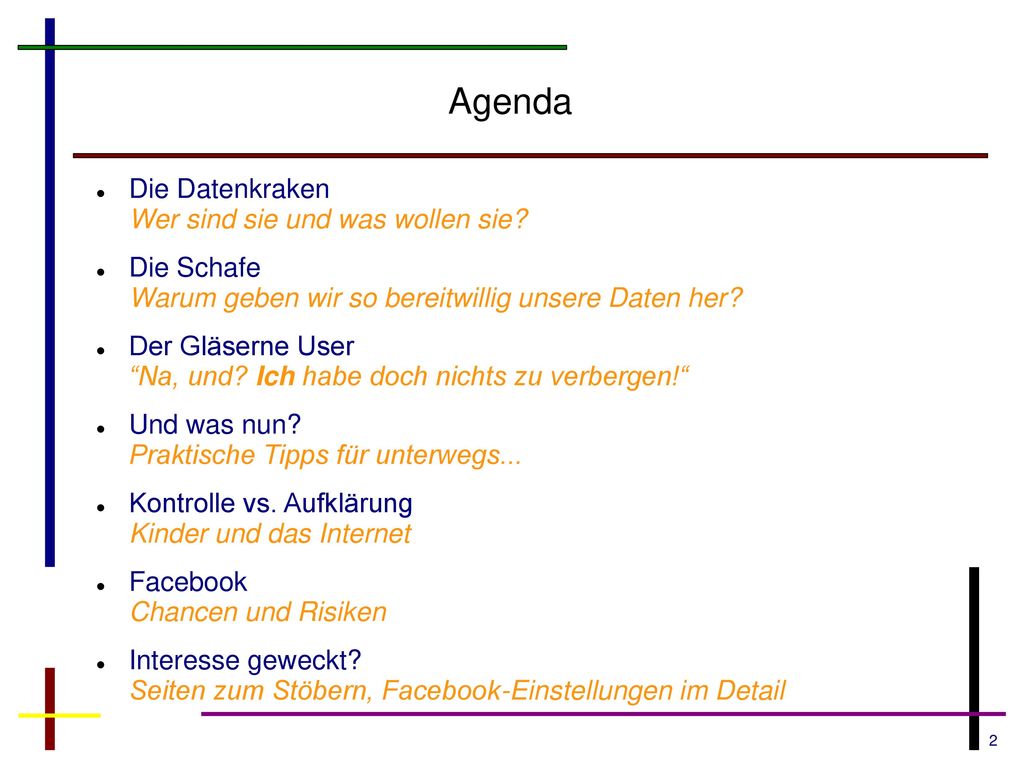 Agenda

- Die Datenkraken
  Wer sind sie und was wollen sie?
- Die Schafe
  Warum geben wir so bereitwillig unsere Daten her?
- Der Gläserne User
  “Na, und? Ich habe doch nichts zu verbergen!“
- Und was nun?
  Praktische Tipps für unterwegs...
- Kontrolle vs. Aufklärung
  Kinder und das Internet
- Facebook
  Chancen und Risiken
- Interesse geweckt?
  Seiten zum Stöbern, Facebook-Einstellungen im Detail

2